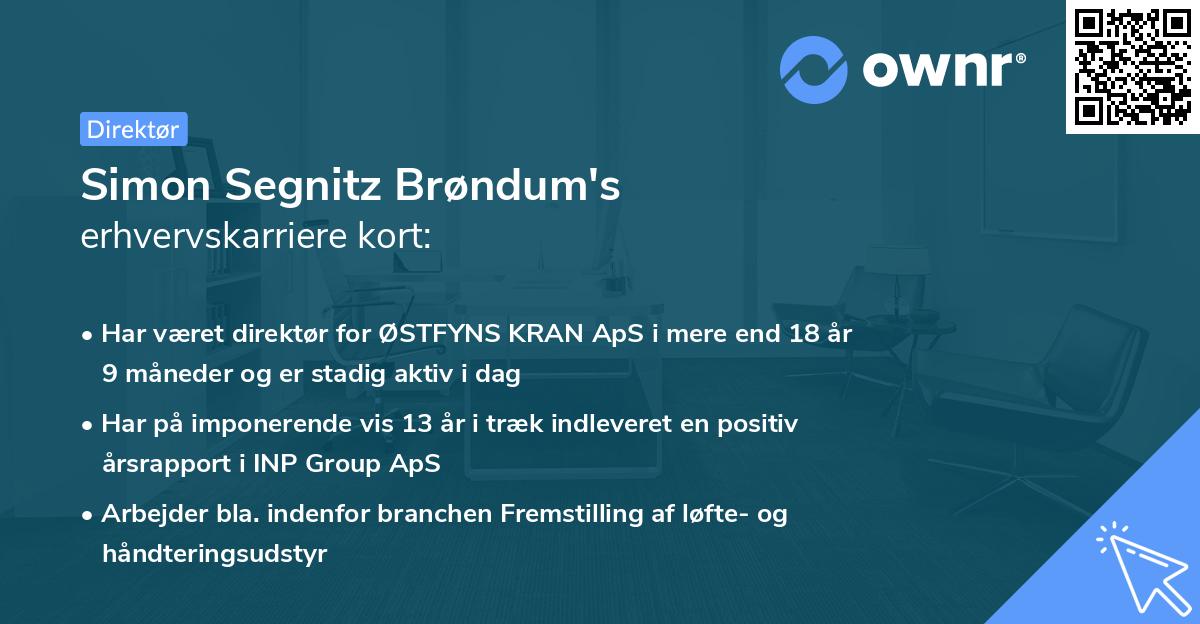 ownr®

Direktør

Simon Segnitz Brøndum's
erhvervskarriere kort:

• Har været direktør for ØSTFYNS KRAN ApS i mere end 18 år 9 måneder og er stadig aktiv i dag

• Har på imponerende vis 13 år i træk indleveret en positiv årsrapport i INP Group ApS

• Arbejder bla. indenfor branchen Fremstilling af løfte- og håndteringsudstyr